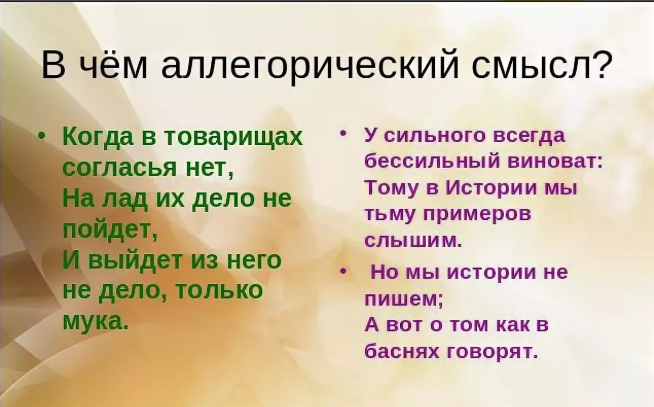 В чём аллегорический смысл?

• Когда в товарищах согласья нет,
На лад их дело не пойдет,
И выйдет из него не дело, только мука.

• У сильного всегда бессильный виноват:
Тому в Истории мы тьму примеров слышим.

• Но мы истории не пишем;
А вот о том как в баснях говорят.